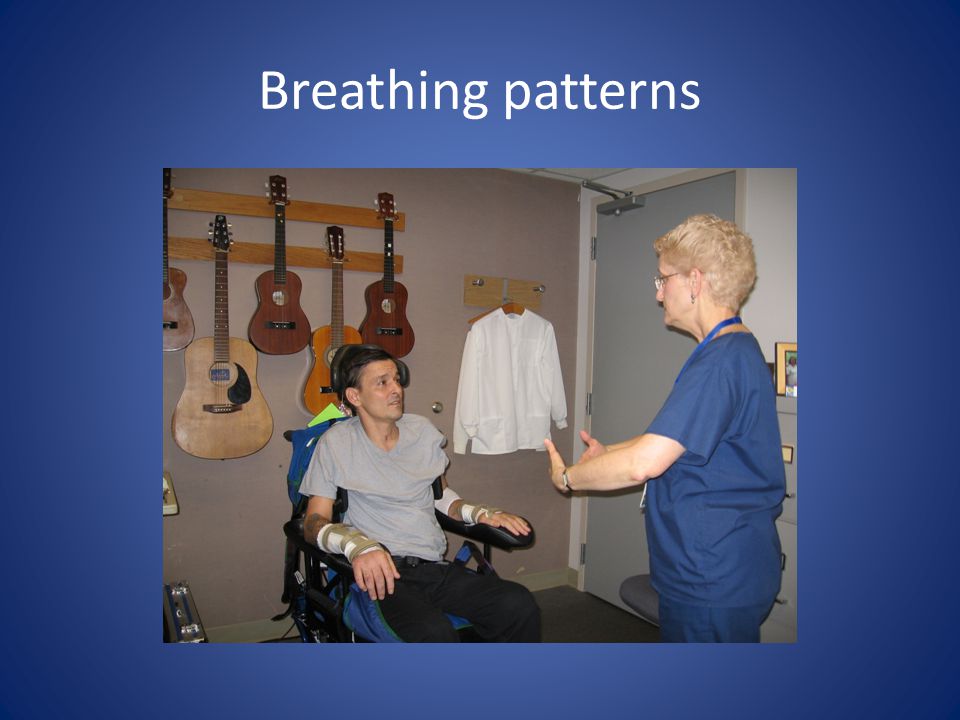 Breathing patterns